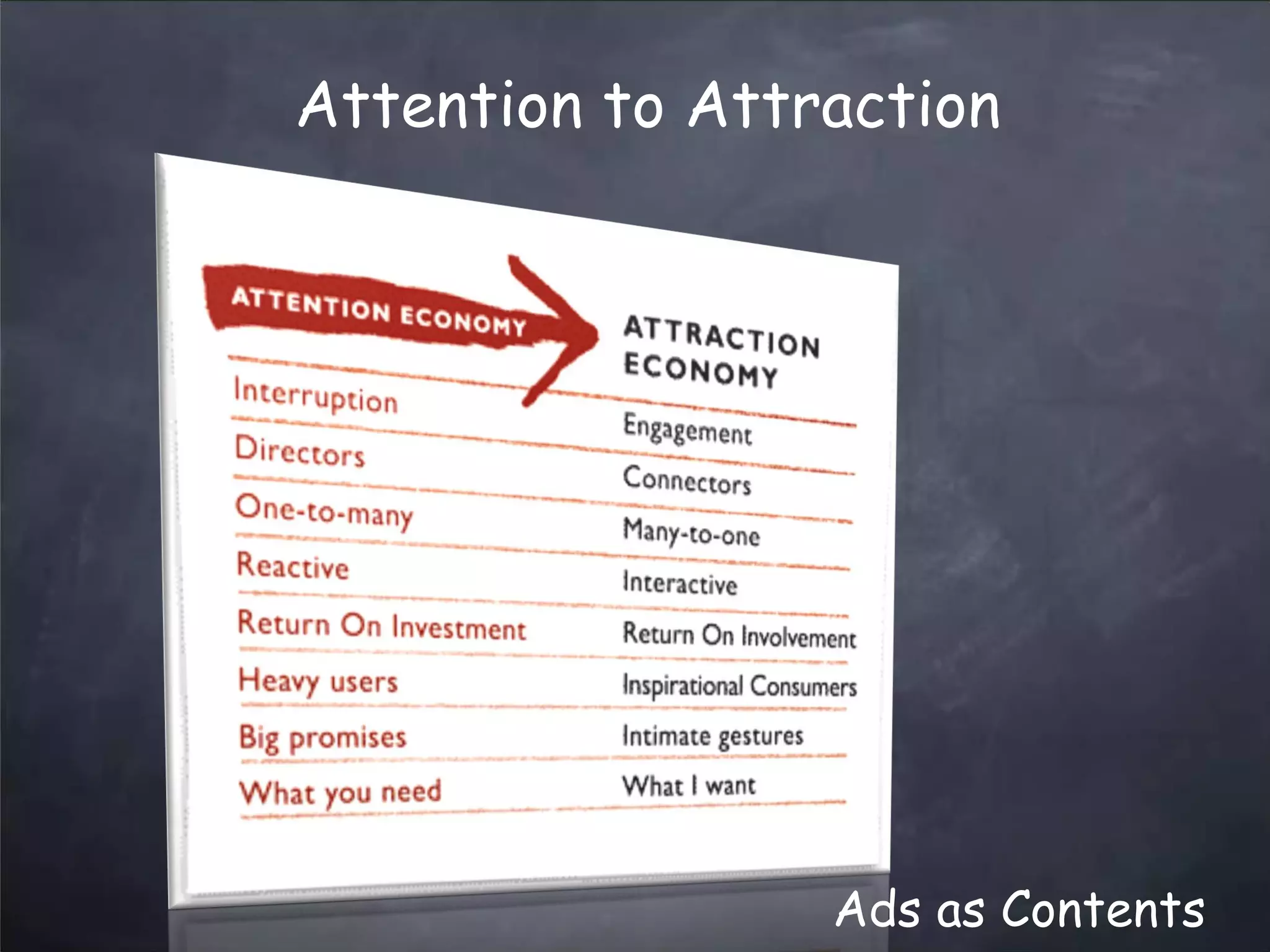 Attention to Attraction

| ATTENTION ECONOMY | ATTRACTION ECONOMY |
|---|---|
| Interruption | Engagement |
| Directors | Connectors |
| One-to-many | Many-to-one |
| Reactive | Interactive |
| Return On Investment | Return On Involvement |
| Heavy users | Inspirational Consumers |
| Big promises | Intimate gestures |
| What you need | What I want |

Ads as Contents